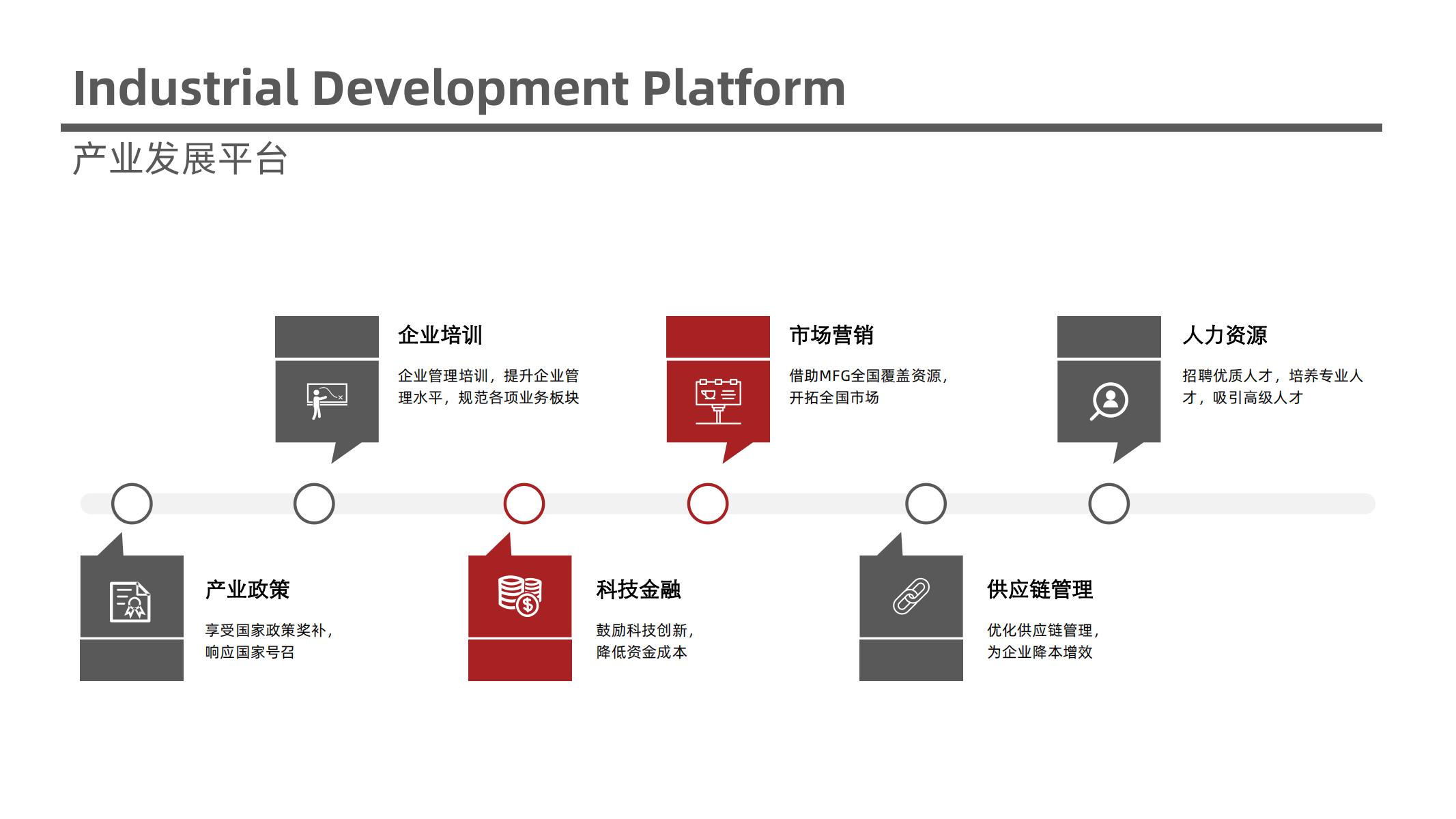 Industrial Development Platform

产业发展平台

企业培训

企业管理培训，提升企业管理水平，规范各项业务板块

市场营销

借助MFG全国覆盖资源，开拓全国市场

人力资源

招聘优质人才，培养专业人才，吸引高级人才

产业政策

享受国家政策奖补，响应国家号召

科技金融

鼓励科技创新，降低资金成本

供应链管理

优化供应链管理，为企业降本增效